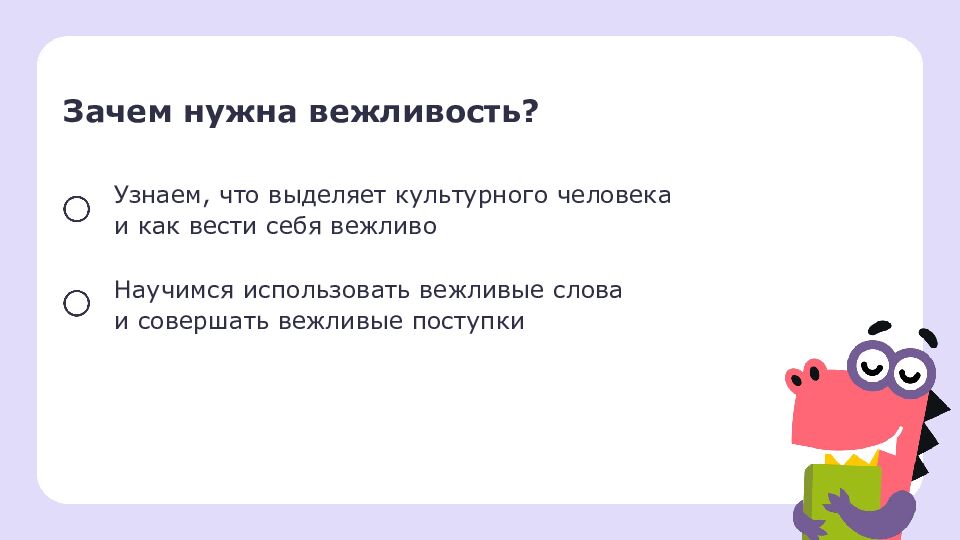 Зачем нужна вежливость?

Узнаем, что выделяет культурного человека и как вести себя вежливо

Научимся использовать вежливые слова и совершать вежливые поступки